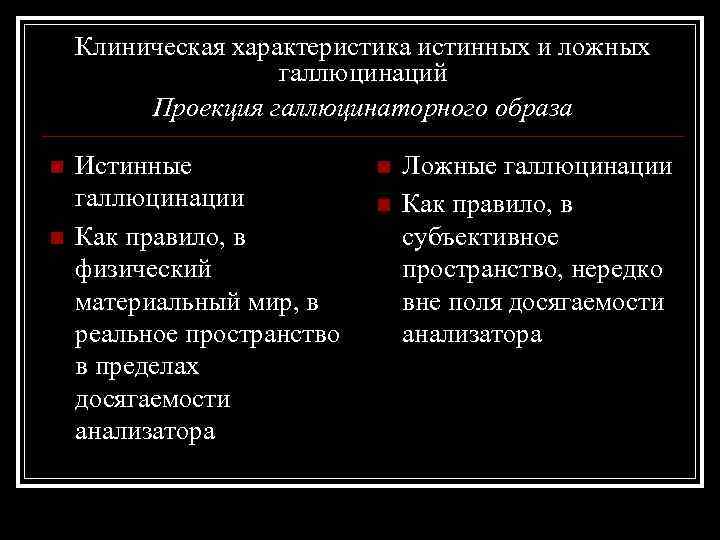 Клиническая характеристика истинных и ложных галлюцинаций

Проекция галлюцинаторного образа

Истинные галлюцинации

Как правило, в физический материальный мир, в реальное пространство в пределах досягаемости анализатора

Ложные галлюцинации

Как правило, в субъективное пространство, нередко вне поля досягаемости анализатора